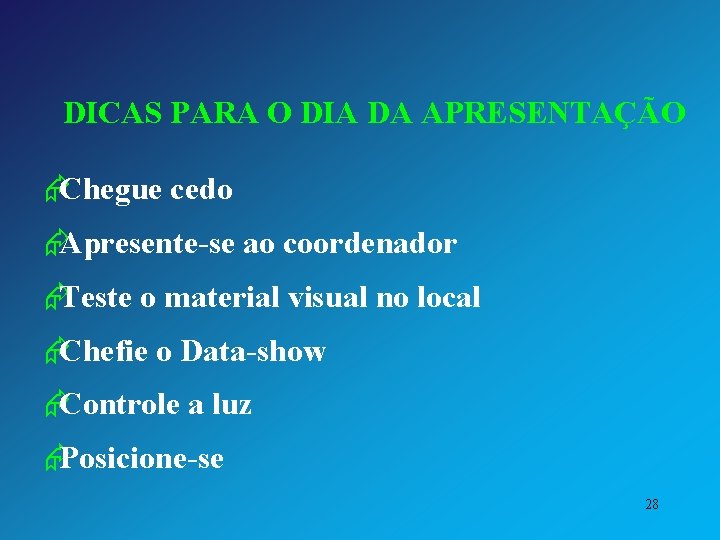 DICAS PARA O DIA DA APRESENTAÇÃO

Chegue cedo

Apresente-se ao coordenador

Teste o material visual no local

Chefie o Data-show

Controle a luz

Posicione-se

28